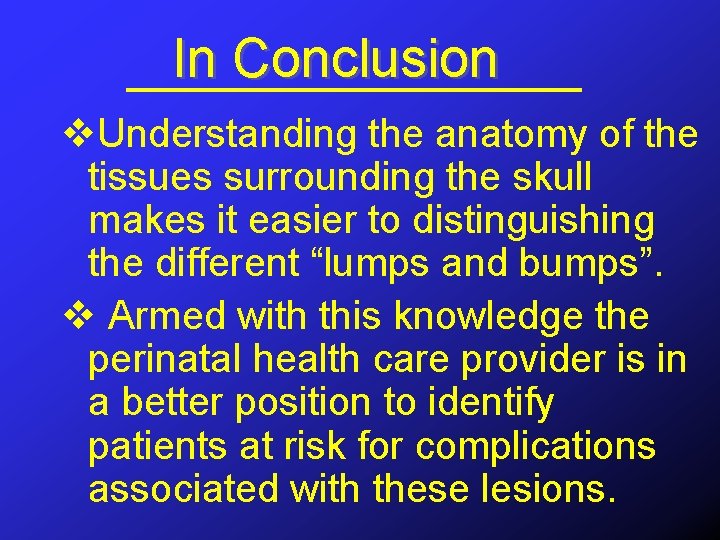 In Conclusion

❖Understanding the anatomy of the tissues surrounding the skull makes it easier to distinguishing the different “lumps and bumps”.

❖ Armed with this knowledge the perinatal health care provider is in a better position to identify patients at risk for complications associated with these lesions.